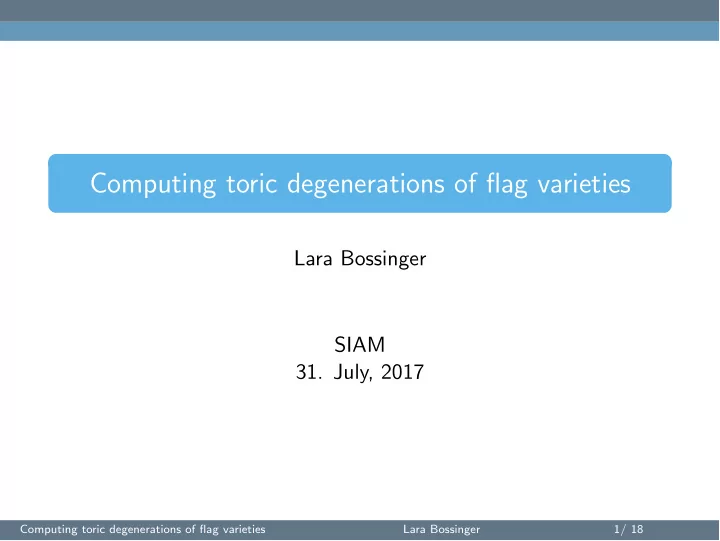 Computing toric degenerations of flag varieties

Lara Bossinger

SIAM
31. July, 2017

Computing toric degenerations of flag varieties Lara Bossinger 1/ 18